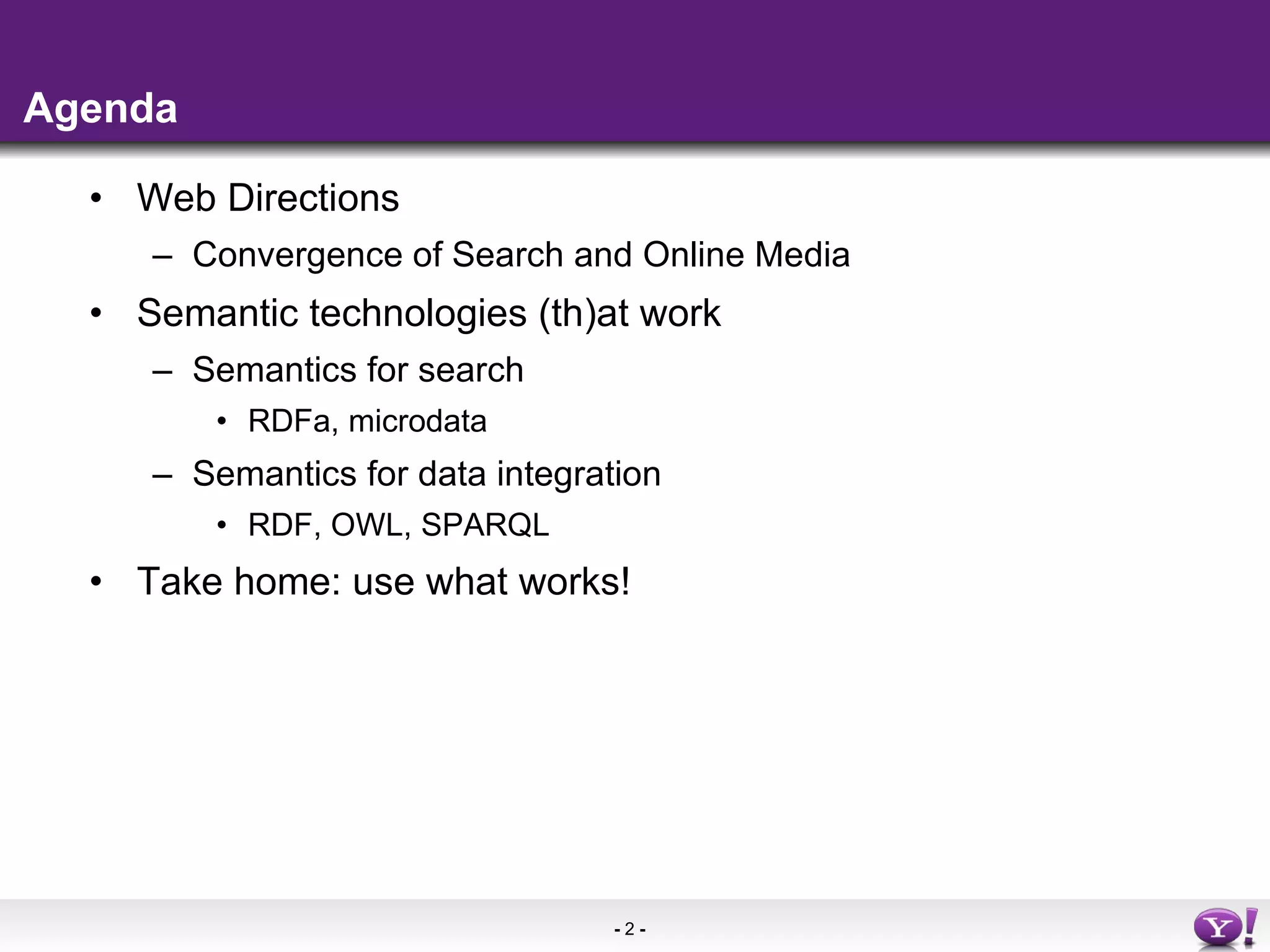 Agenda

• Web Directions
  – Convergence of Search and Online Media
• Semantic technologies (th)at work
  – Semantics for search
    • RDFa, microdata
  – Semantics for data integration
    • RDF, OWL, SPARQL
• Take home: use what works!

- 2 -

Y!